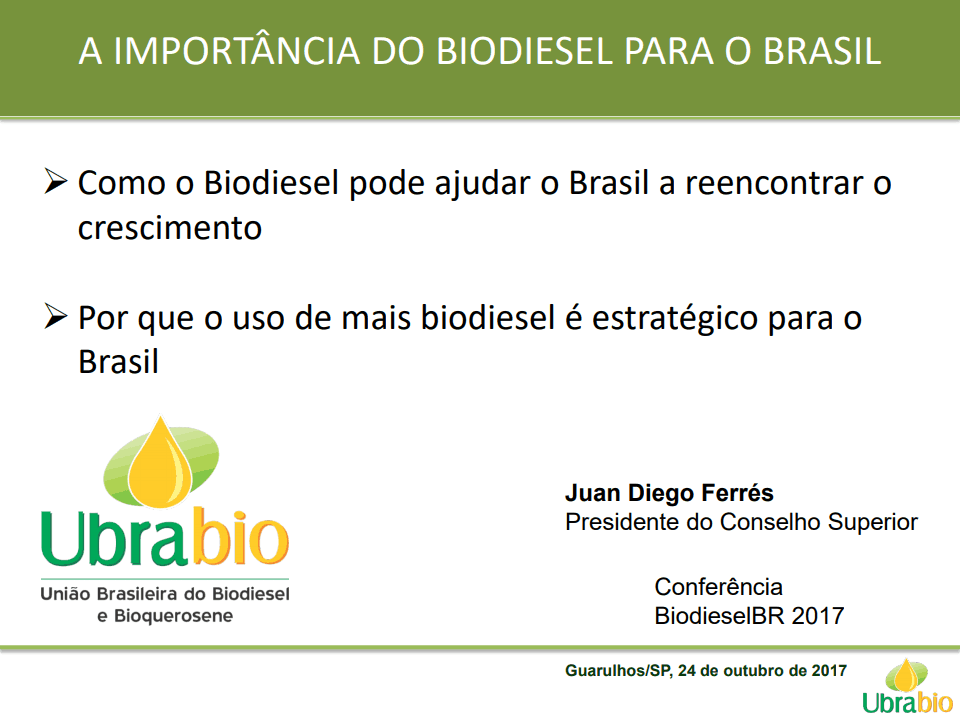 A IMPORTÂNCIA DO BIODIESEL PARA O BRASIL

➢ Como o Biodiesel pode ajudar o Brasil a reencontrar o crescimento

➢ Por que o uso de mais biodiesel é estratégico para o Brasil

Ubrabio
União Brasileira do Biodiesel e Bioquerosene

Juan Diego Ferrés
Presidente do Conselho Superior

Conferência
BiodieselBR 2017

Guarulhos/SP, 24 de outubro de 2017

Ubrabio